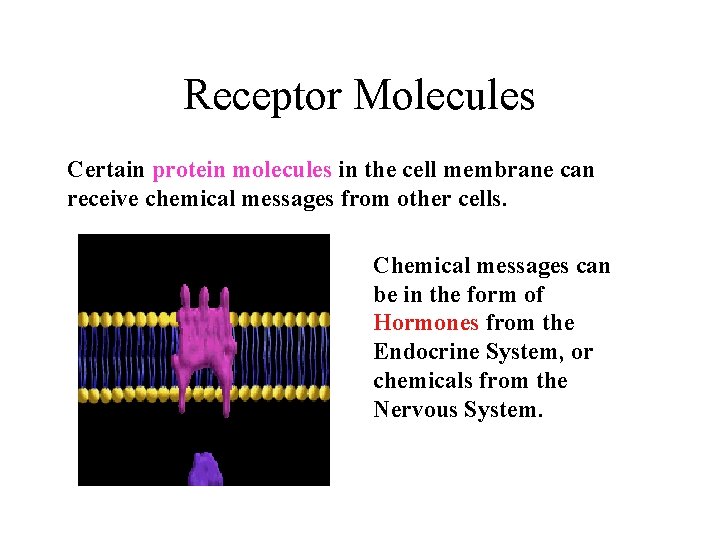 Receptor Molecules

Certain protein molecules in the cell membrane can receive chemical messages from other cells.

Chemical messages can be in the form of Hormones from the Endocrine System, or chemicals from the Nervous System.